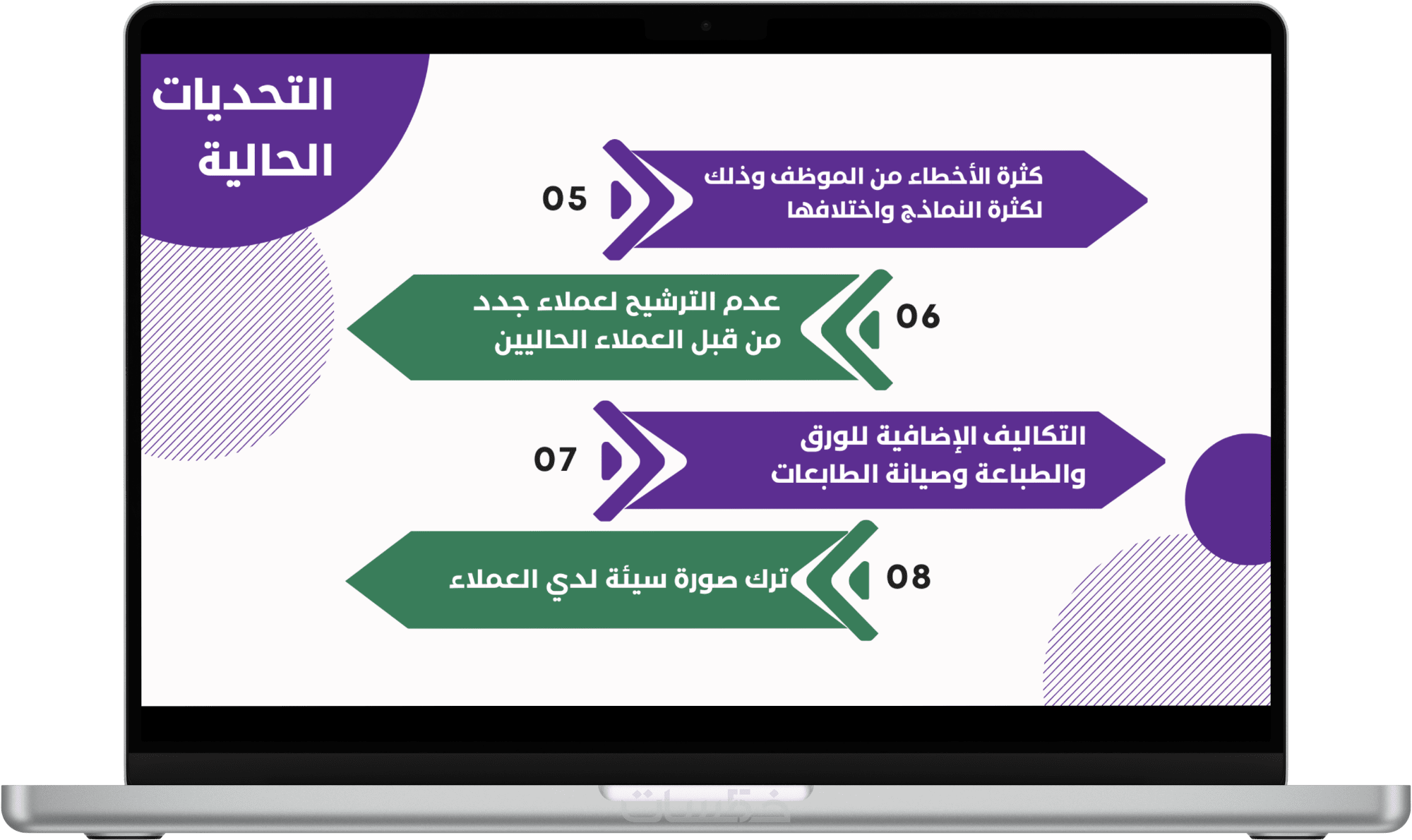 التحديات الحالية

05
كثرة الأخطاء من الموظف وذلك لكثرة النماذج واختلافها

06
عدم الترشيح لعملاء جدد من قبل العملاء الحاليين

07
التكاليف الإضافية للورق والطباعة وصيانة الطابعات

08
ترك صورة سيئة لدي العملاء

خمسات